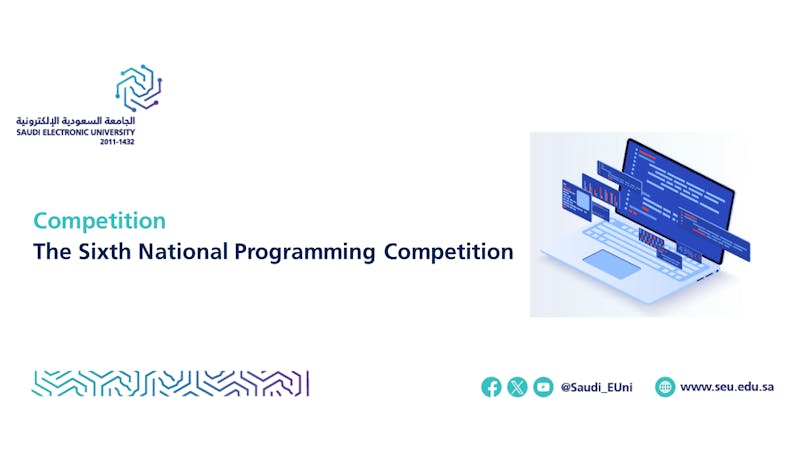 الجامعة السعودية الإلكترونية
SAUDI ELECTRONIC UNIVERSITY
2011-1432

Competition
The Sixth National Programming Competition

@Saudi_EUni
www.seu.edu.sa